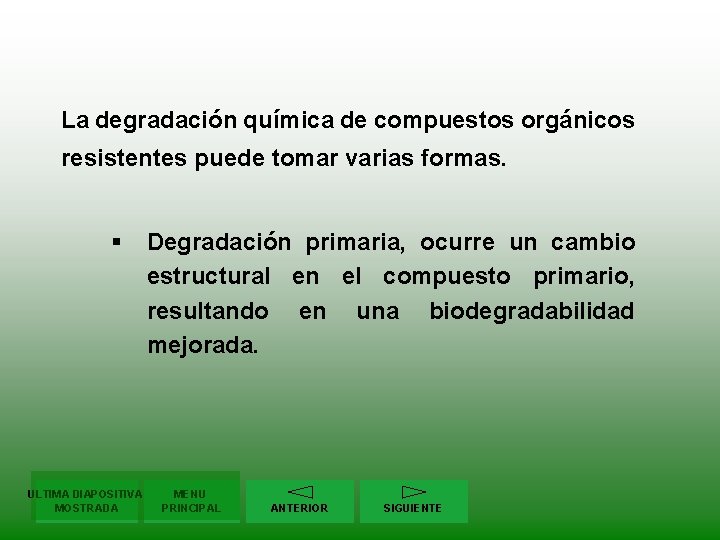 La degradación química de compuestos orgánicos resistentes puede tomar varias formas.

▪ Degradación primaria, ocurre un cambio estructural en el compuesto primario, resultando en una biodegradabilidad mejorada.

ULTIMA DIAPOSITIVA MOSTRADA

MENU PRINCIPAL

ANTERIOR

SIGUIENTE